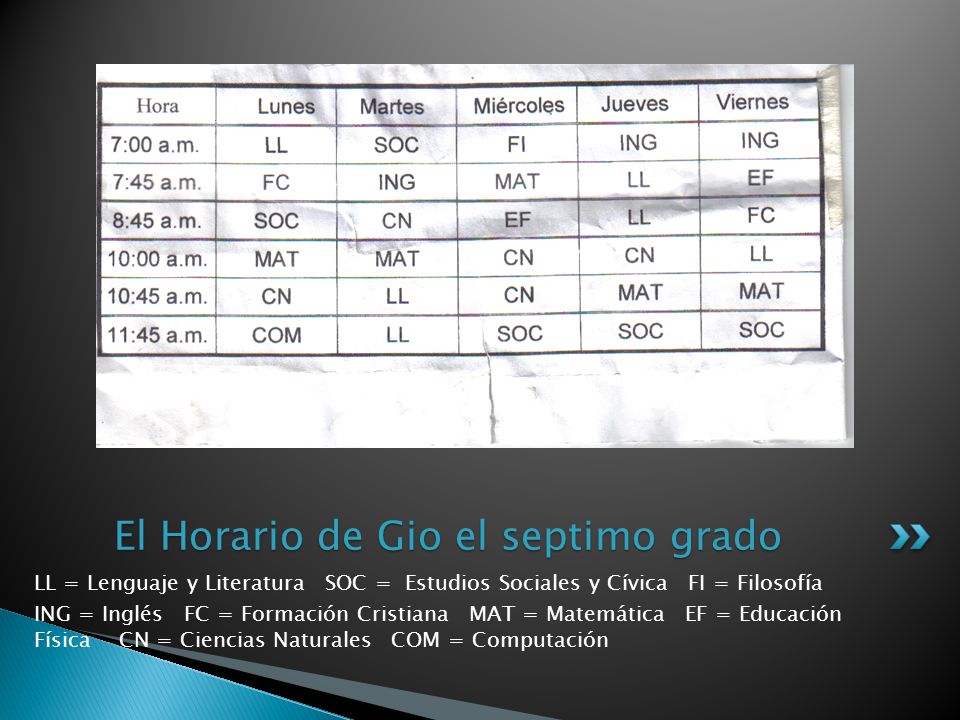 | Hora | Lunes | Martes | Miércoles | Jueves | Viernes |
|---|---|---|---|---|---|
| 7:00 a.m. | LL | SOC | FI | ING | ING |
| 7:45 a.m. | FC | ING | MAT | LL | EF |
| 8:45 a.m. | SOC | CN | EF | LL | FC |
| 10:00 a.m. | MAT | MAT | CN | CN | LL |
| 10:45 a.m. | CN | LL | CN | MAT | MAT |
| 11:45 a.m. | COM | LL | SOC | SOC | SOC |

El Horario de Gio el septimo grado

LL = Lenguaje y Literatura SOC = Estudios Sociales y Cívica FI = Filosofía ING = Inglés FC = Formación Cristiana MAT = Matemática EF = Educación Física CN = Ciencias Naturales COM = Computación